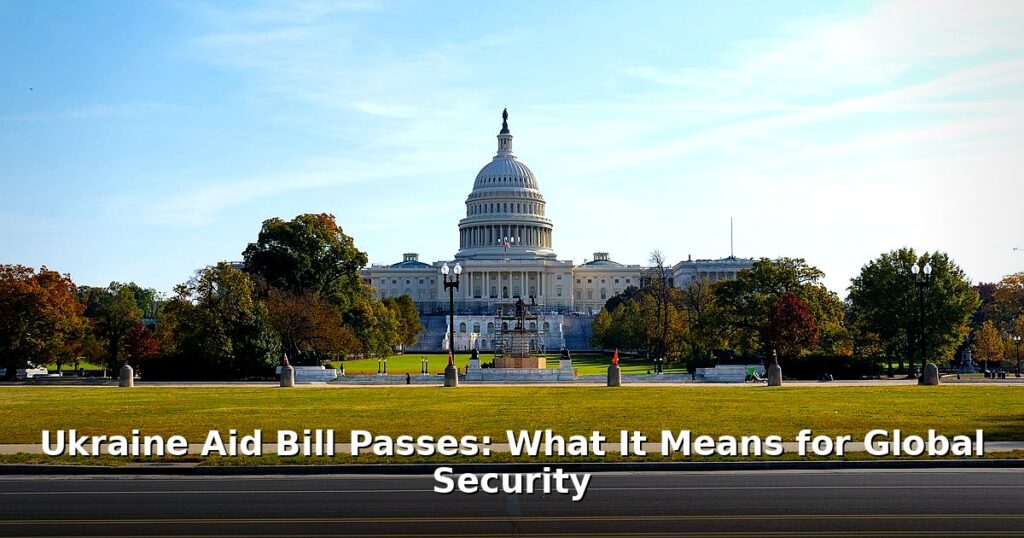 Ukraine Aid Bill Passes: What It Means for Global Security